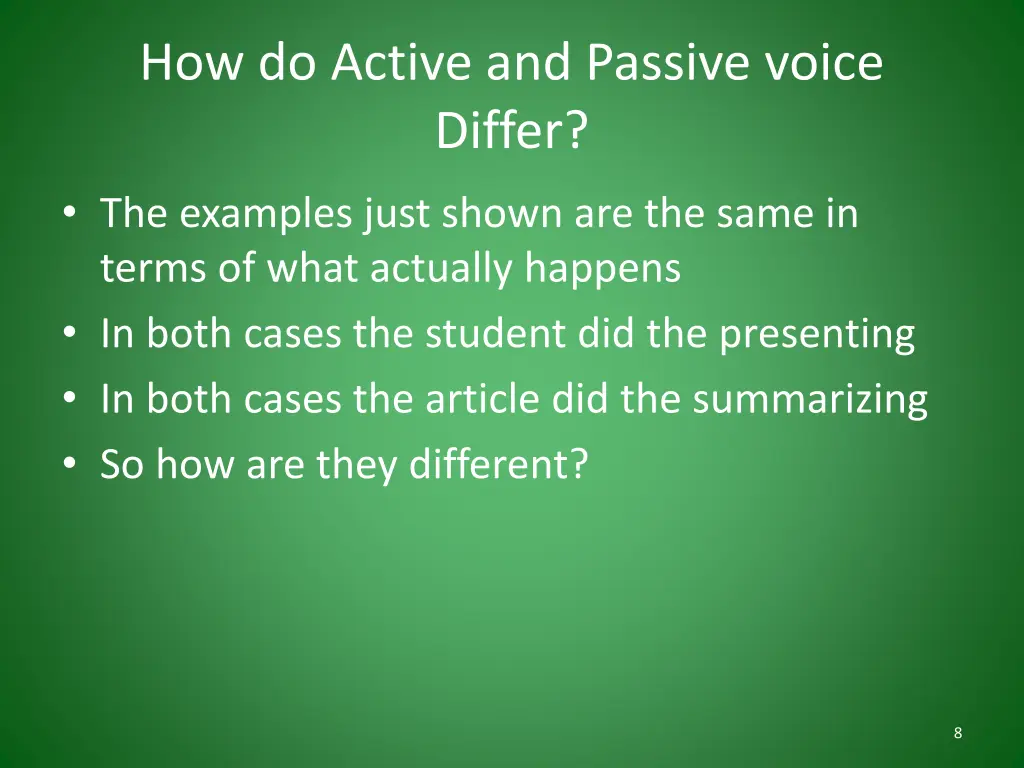 How do Active and Passive voice Differ?

• The examples just shown are the same in terms of what actually happens
• In both cases the student did the presenting
• In both cases the article did the summarizing
• So how are they different?

8